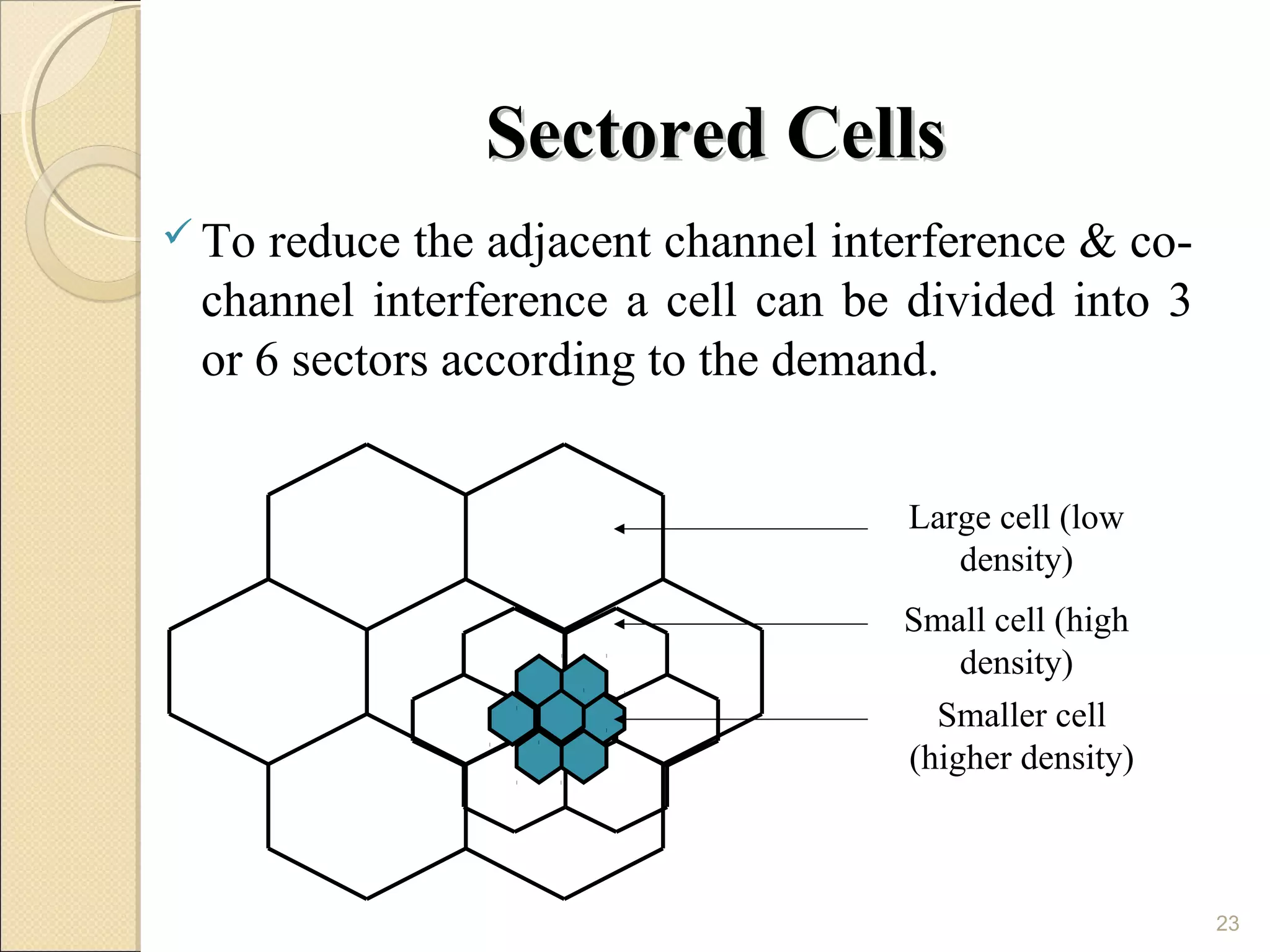 Sectored Cells

✓ To reduce the adjacent channel interference & co-channel interference a cell can be divided into 3 or 6 sectors according to the demand.

Large cell (low density)

Small cell (high density)

Smaller cell (higher density)

23